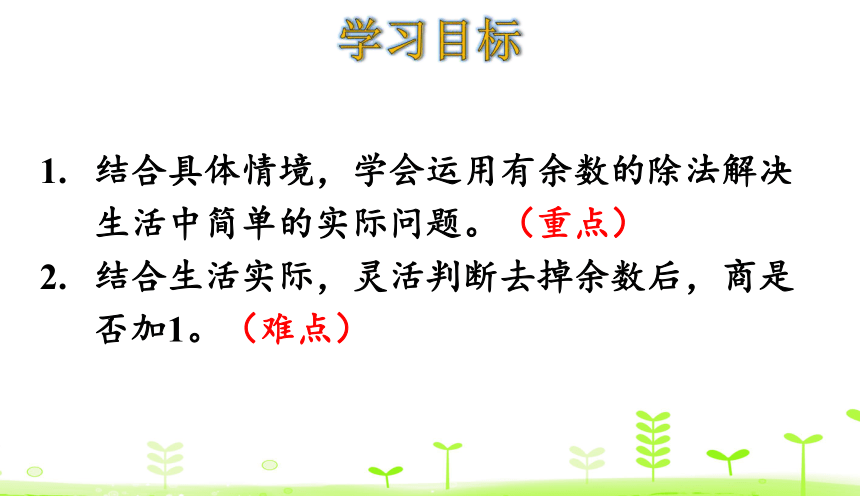 学习目标

1. 结合具体情境，学会运用有余数的除法解决生活中简单的实际问题。（重点）

2. 结合生活实际，灵活判断去掉余数后，商是否加1。（难点）